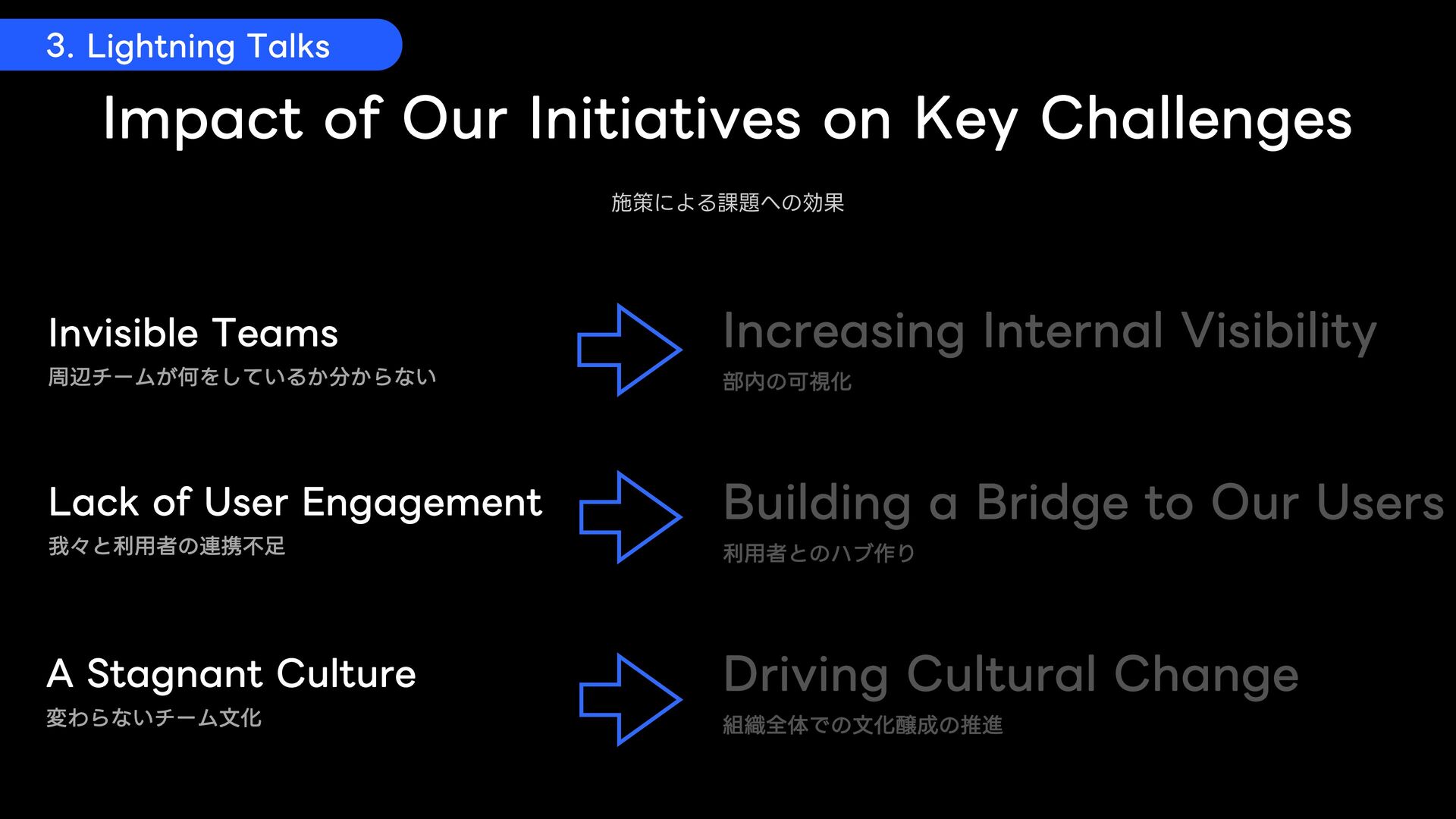 3. Lightning Talks

Impact of Our Initiatives on Key Challenges

施策による課題への効果

Invisible Teams
周辺チームが何をしているか分からない

Increasing Internal Visibility
部内の可視化

Lack of User Engagement
我々と利用者の連携不足

Building a Bridge to Our Users
利用者とのハブ作り

A Stagnant Culture
変わらないチーム文化

Driving Cultural Change
組織全体での文化醸成の推進